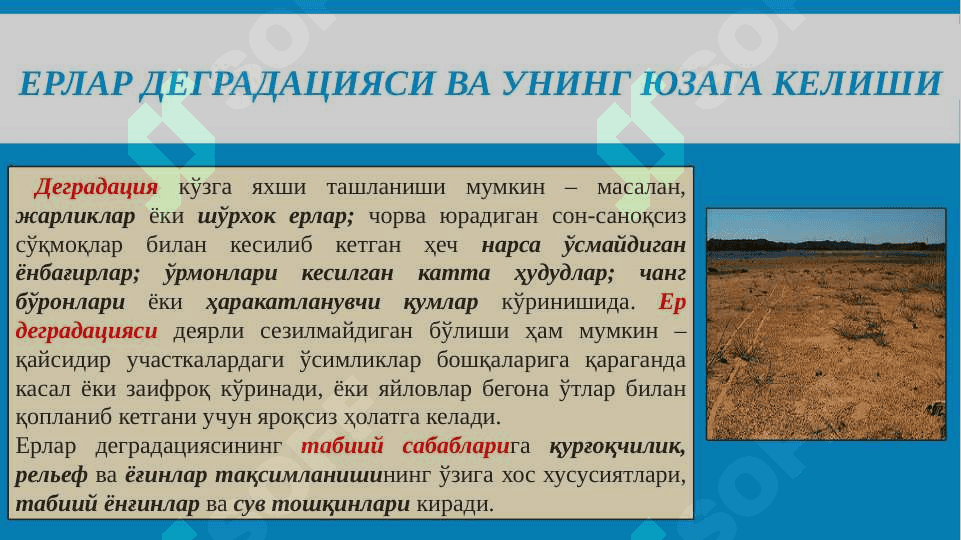 ЕРЛАР ДЕГРАДАЦИЯСИ ВА УНИНГ ЮЗАГА КЕЛИШИ

Деградация кўзга яхши ташланиши мумкин – масалан, жарликлар ёки шўрхок ерлар; чорва юрадиган сон-саноқсиз сўқмоқлар билан кесилиб кетган ҳеч нарса ўсмайдиган ёнбағирлар; ўрмонлари кесилган катта ҳудудлар; чанг бўронлари ёки ҳаракатланувчи қумлар кўринишида. Ер деградацияси деярли сезилмайдиган бўлиши ҳам мумкин – қайсидир участкалардаги ўсимликлар бошқаларига қараганда касал ёки заифроқ кўринади, ёки яйловлар бегона ўтлар билан қопланиб кетгани учун яроқсиз ҳолатга келади.
Ерлар деградациясининг табиий сабабларига қурғоқчилик, рельеф ва ёғинлар тақсимланишининг ўзига хос хусусиятлари, табиий ёнғинлар ва сув тошқинлари киради.